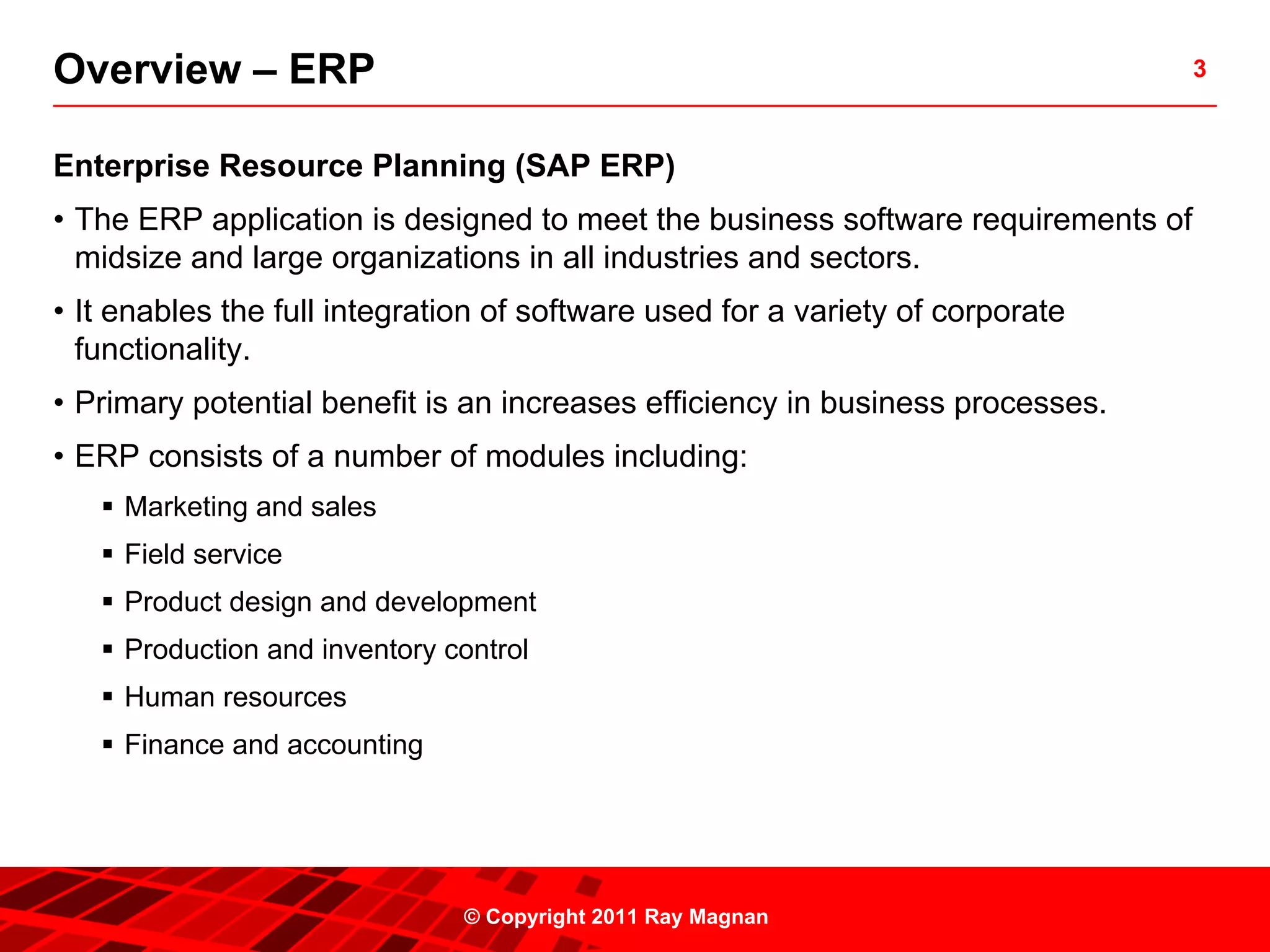 Overview – ERP

3

Enterprise Resource Planning (SAP ERP)

• The ERP application is designed to meet the business software requirements of midsize and large organizations in all industries and sectors.

• It enables the full integration of software used for a variety of corporate functionality.

• Primary potential benefit is an increases efficiency in business processes.

• ERP consists of a number of modules including:

▪ Marketing and sales

▪ Field service

▪ Product design and development

▪ Production and inventory control

▪ Human resources

▪ Finance and accounting

© Copyright 2011 Ray Magnan